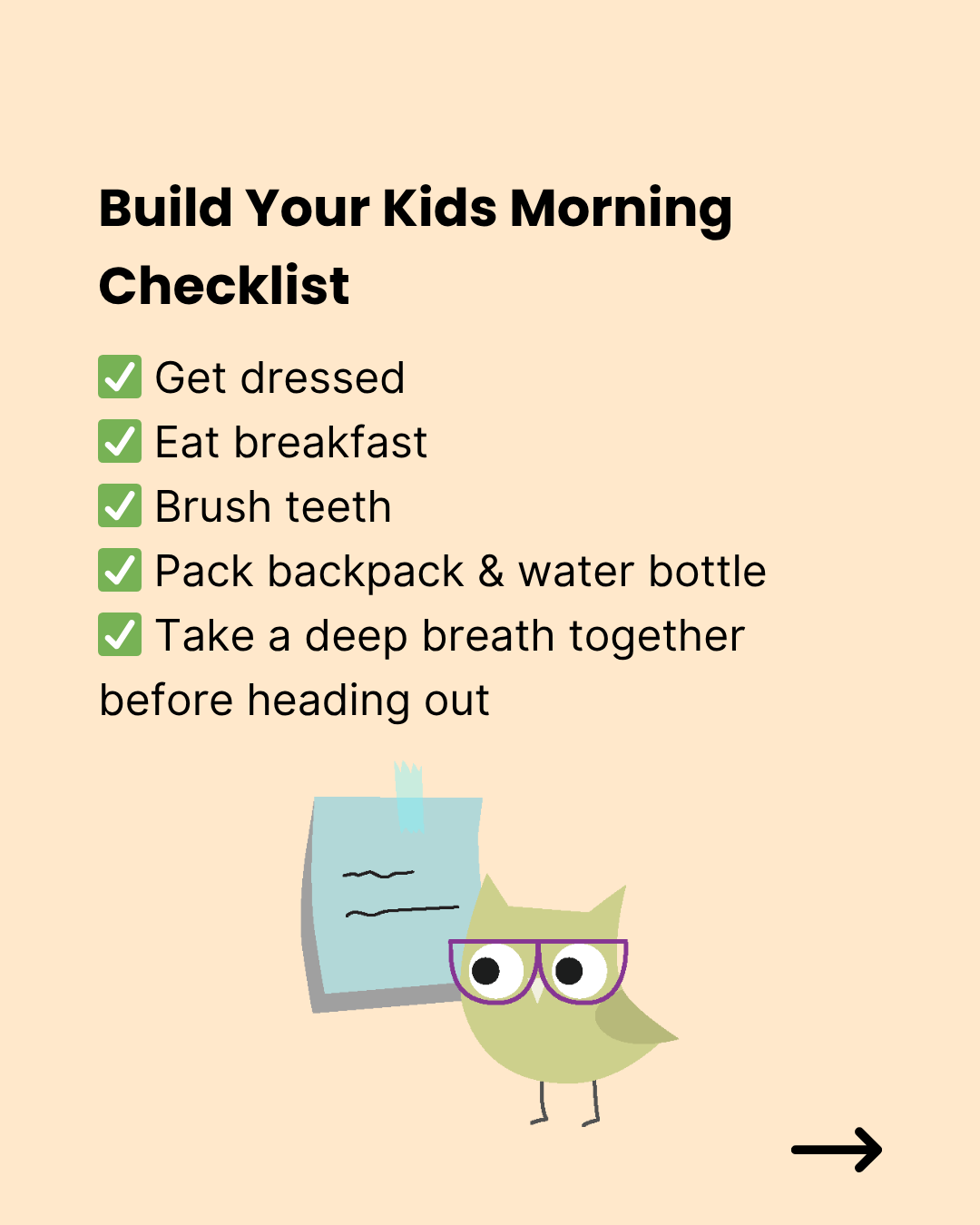 Build Your Kids Morning Checklist

✅ Get dressed
✅ Eat breakfast
✅ Brush teeth
✅ Pack backpack & water bottle
✅ Take a deep breath together before heading out

→